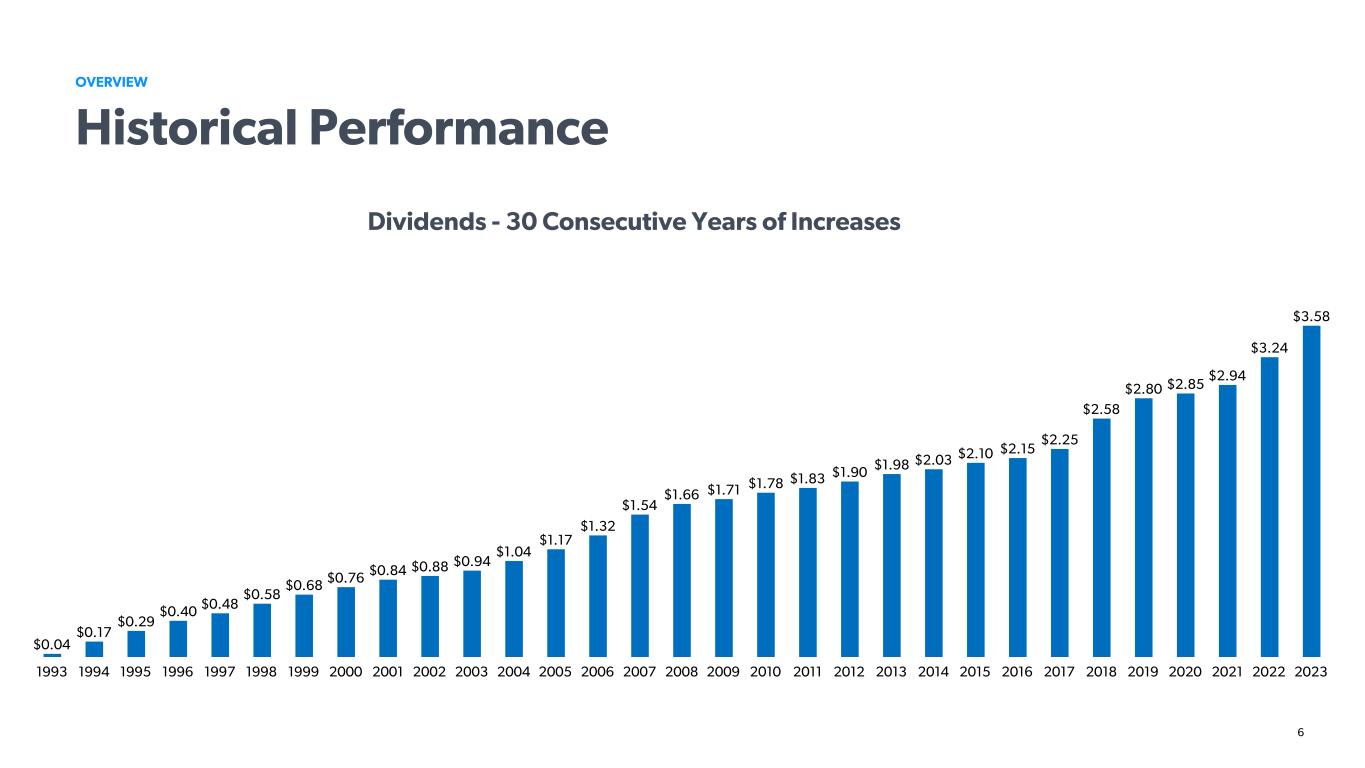 OVERVIEW

Historical Performance

Dividends - 30 Consecutive Years of Increases

$0.04 $0.17 $0.29 $0.40 $0.48 $0.58 $0.68 $0.76 $0.84 $0.88 $0.94 $1.04 $1.17 $1.32 $1.54 $1.66 $1.71 $1.78 $1.83 $1.90 $1.98 $2.03 $2.10 $2.15 $2.25 $2.58 $2.80 $2.85 $2.94 $3.24 $3.58

1993 1994 1995 1996 1997 1998 1999 2000 2001 2002 2003 2004 2005 2006 2007 2008 2009 2010 2011 2012 2013 2014 2015 2016 2017 2018 2019 2020 2021 2022 2023

6